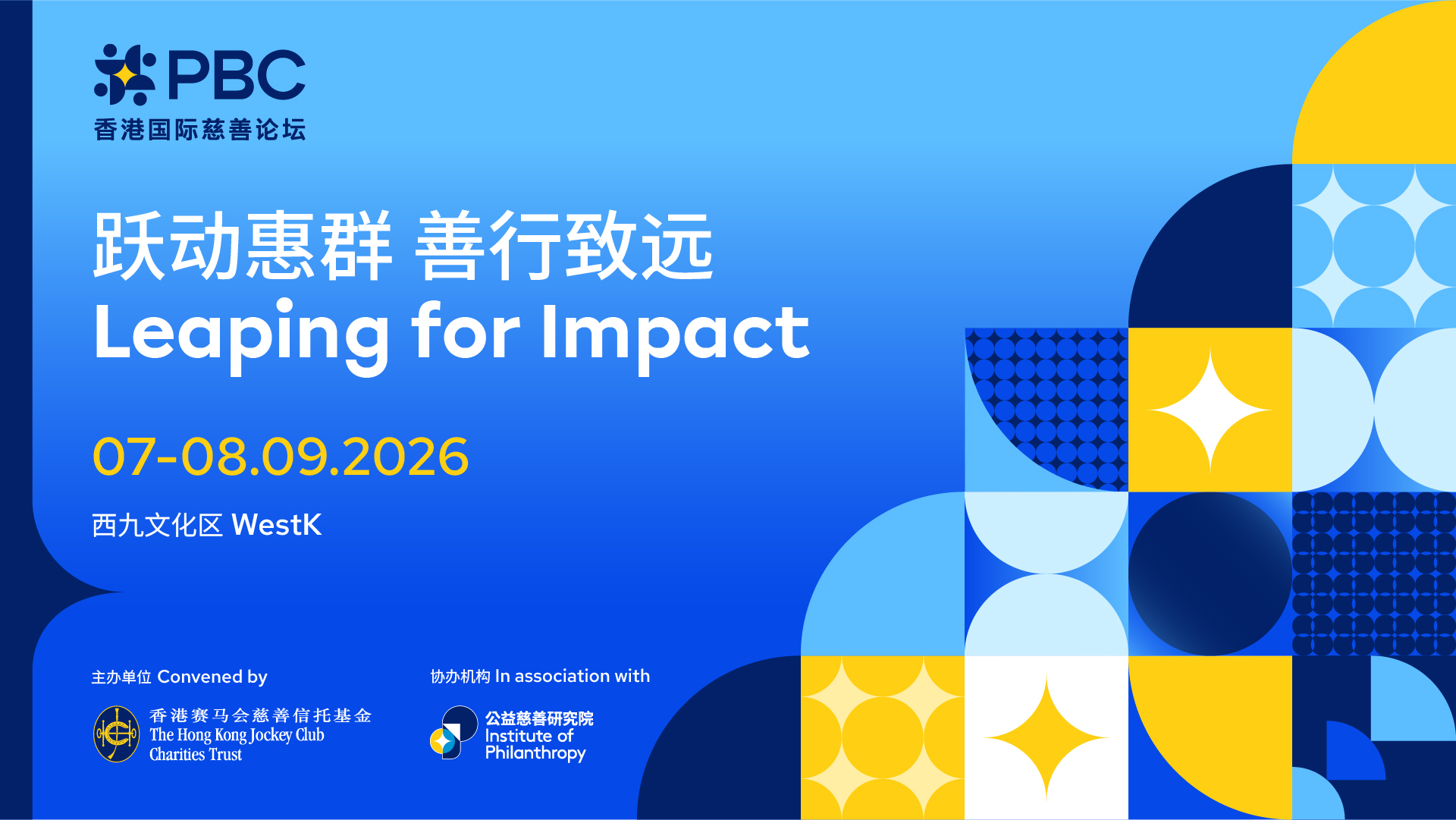 PBC
香港国际慈善论坛

跃动惠群 善行致远
Leaping for Impact

07-08.09.2026

西九文化区 WestK

主办单位 Convened by

香港赛马会慈善信托基金
The Hong Kong Jockey Club Charities Trust

协办机构 In association with

公益慈善研究院
Institute of Philanthropy